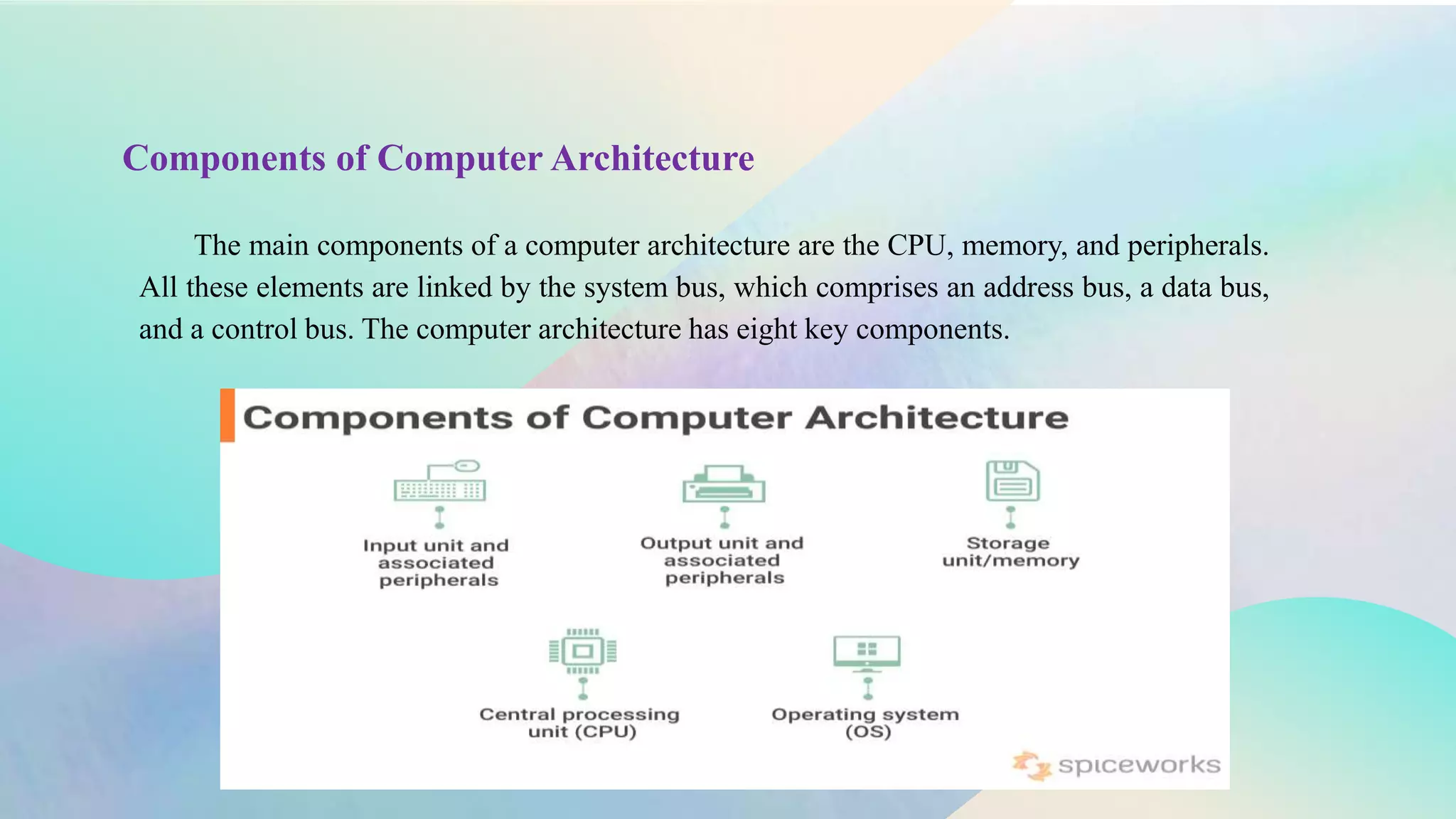 Components of Computer Architecture

The main components of a computer architecture are the CPU, memory, and peripherals. All these elements are linked by the system bus, which comprises an address bus, a data bus, and a control bus. The computer architecture has eight key components.

Components of Computer Architecture

Input unit and associated peripherals

Output unit and associated peripherals

Storage unit/memory

Central processing unit (CPU)

Operating system (OS)

spiceworks